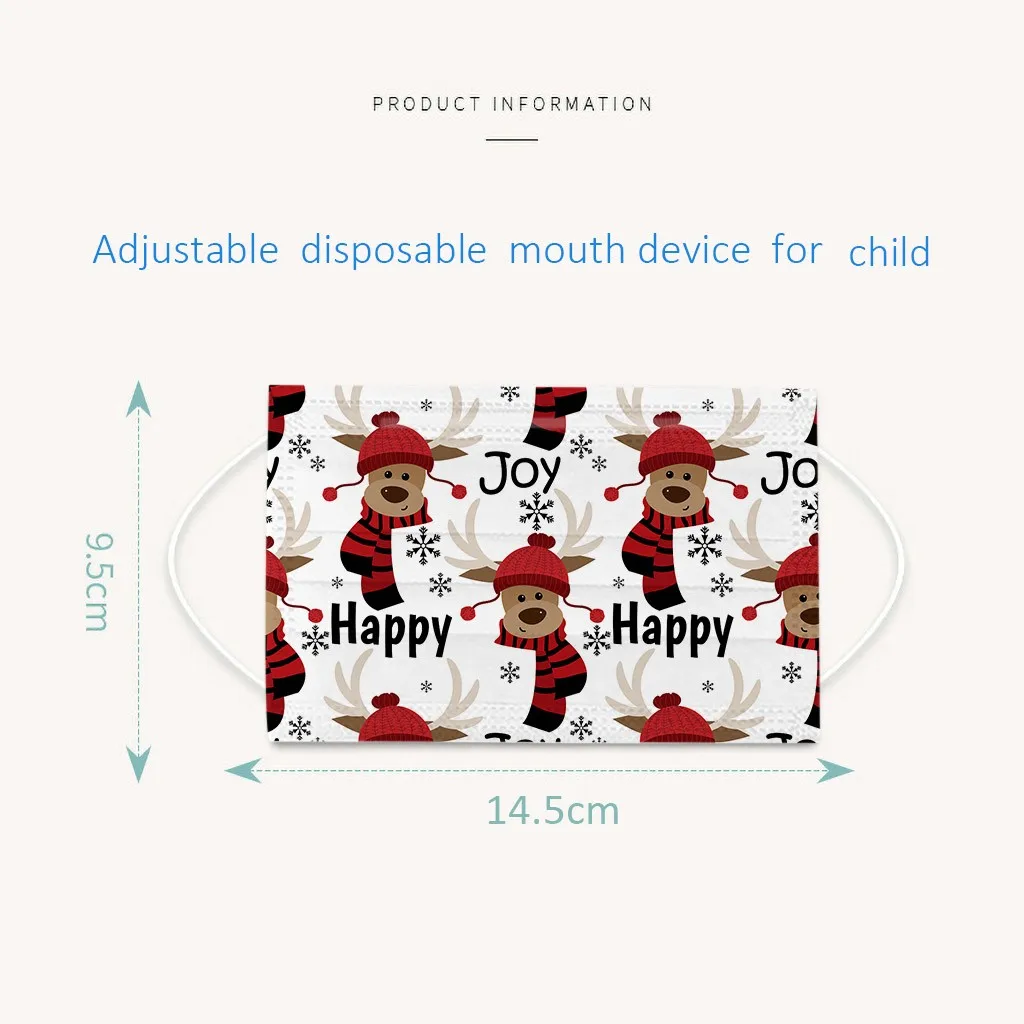 PRODUCT INFORMATION

Adjustable disposable mouth device for child

9.5cm

Joy

Jo

Happy

Happy

14.5cm